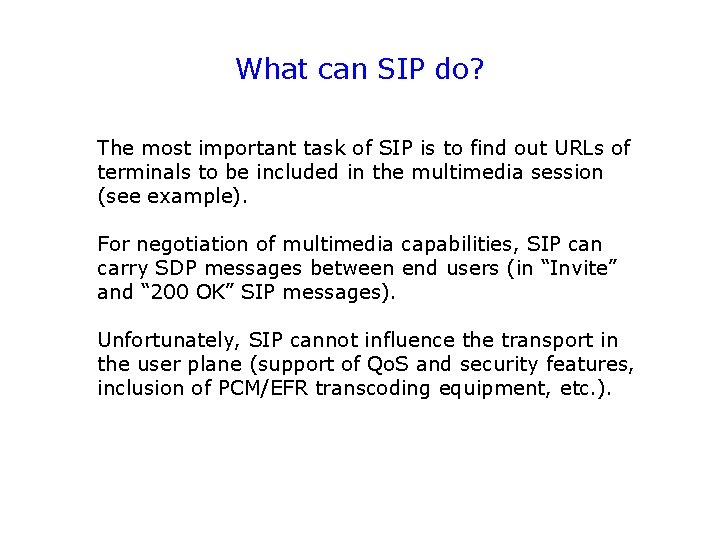 What can SIP do?

The most important task of SIP is to find out URLs of terminals to be included in the multimedia session (see example).

For negotiation of multimedia capabilities, SIP can carry SDP messages between end users (in “Invite” and “200 OK” SIP messages).

Unfortunately, SIP cannot influence the transport in the user plane (support of QoS and security features, inclusion of PCM/EFR transcoding equipment, etc.).